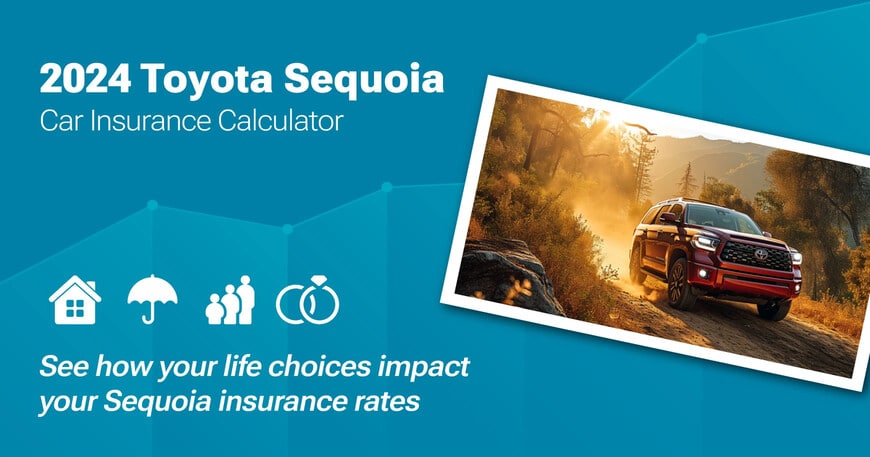 2024 Toyota Sequoia
Car Insurance Calculator

See how your life choices impact your Sequoia insurance rates